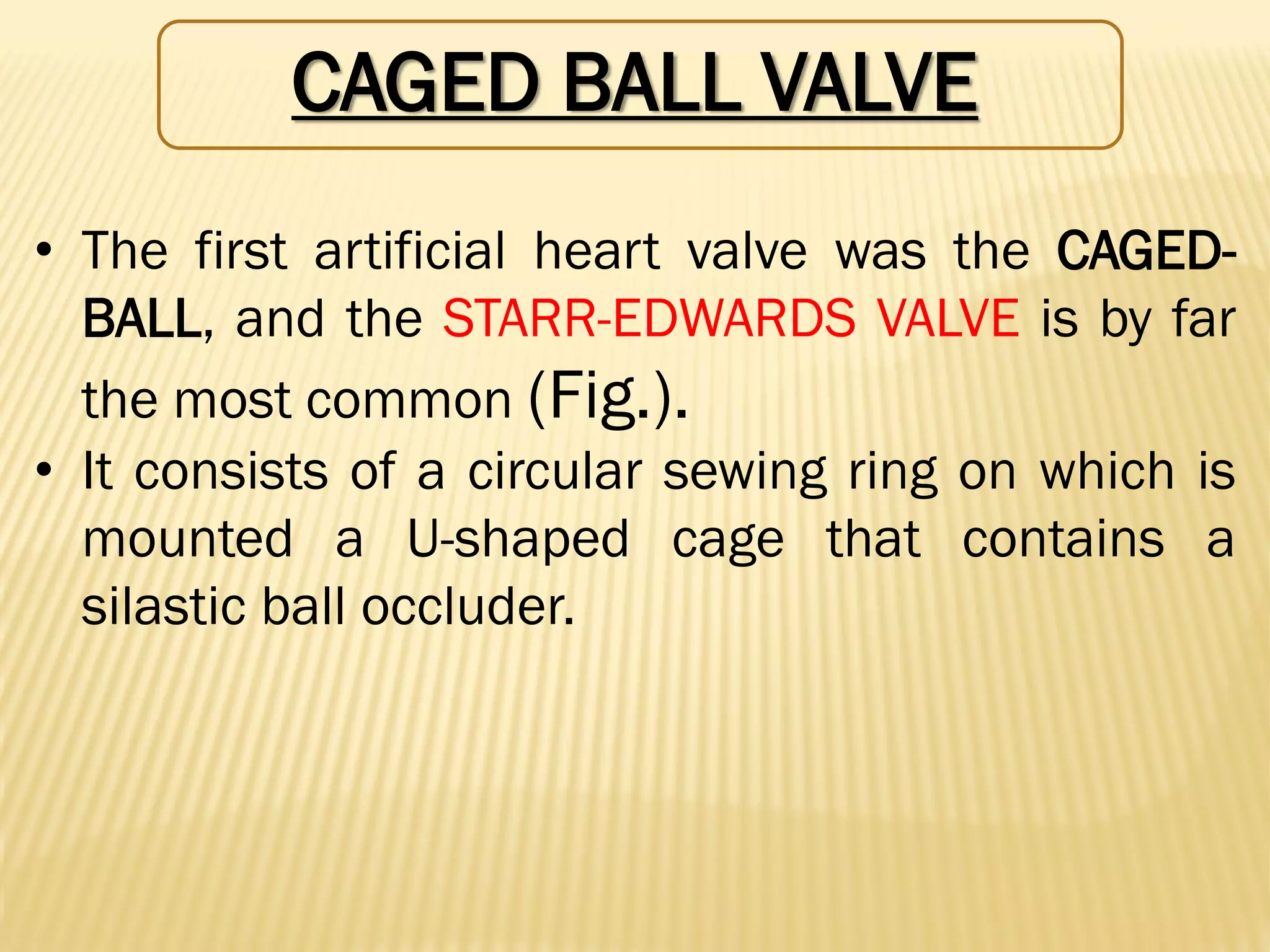 CAGED BALL VALVE

• The first artificial heart valve was the CAGED-BALL, and the STARR-EDWARDS VALVE is by far the most common (Fig.).

• It consists of a circular sewing ring on which is mounted a U-shaped cage that contains a silastic ball occluder.